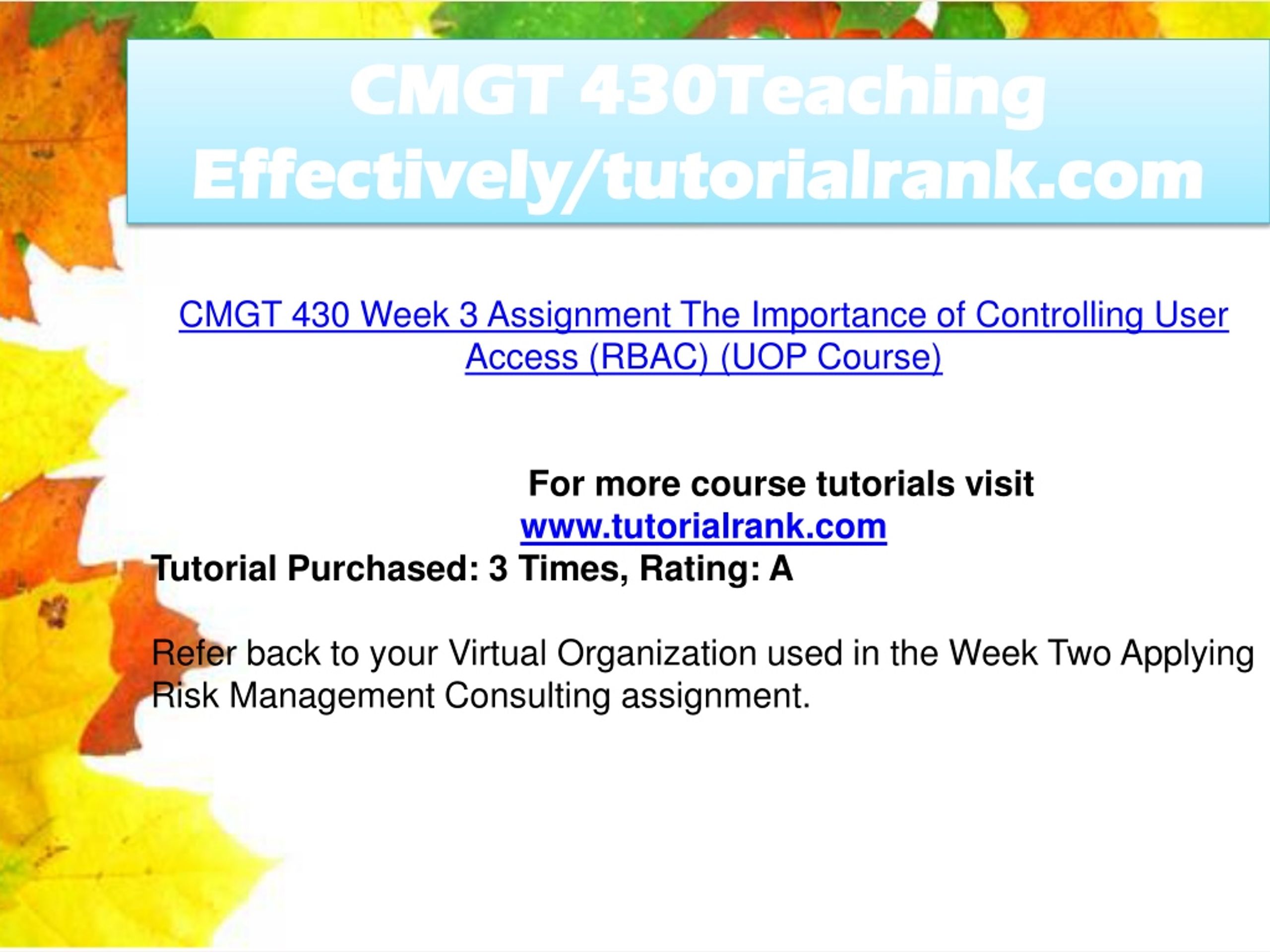 CMGT 430Teaching Effectively/tutorialrank.com

CMGT 430 Week 3 Assignment The Importance of Controlling User Access (RBAC) (UOP Course)

For more course tutorials visit
www.tutorialrank.com
Tutorial Purchased: 3 Times, Rating: A

Refer back to your Virtual Organization used in the Week Two Applying Risk Management Consulting assignment.